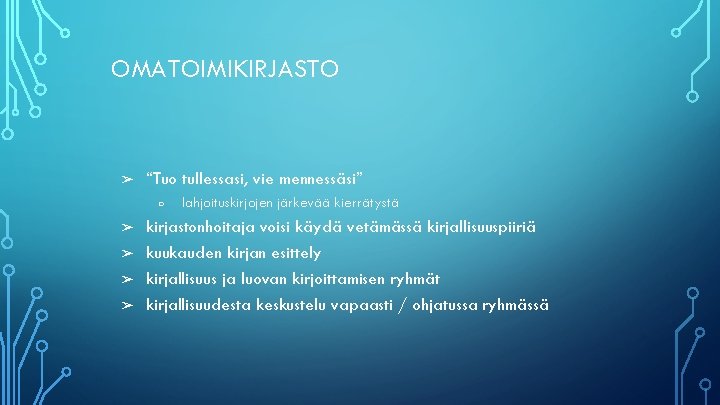 OMATOIMIKIRJASTO

➢ “Tuo tullessasi, vie mennessäsi”
  ○ lahjoituskirjojen järkevää kierrätystä
➢ kirjastonhoitaja voisi käydä vetämässä kirjallisuuspiiriä
➢ kuukauden kirjan esittely
➢ kirjallisuus ja luovan kirjoittamisen ryhmät
➢ kirjallisuudesta keskustelu vapaasti / ohjatussa ryhmässä